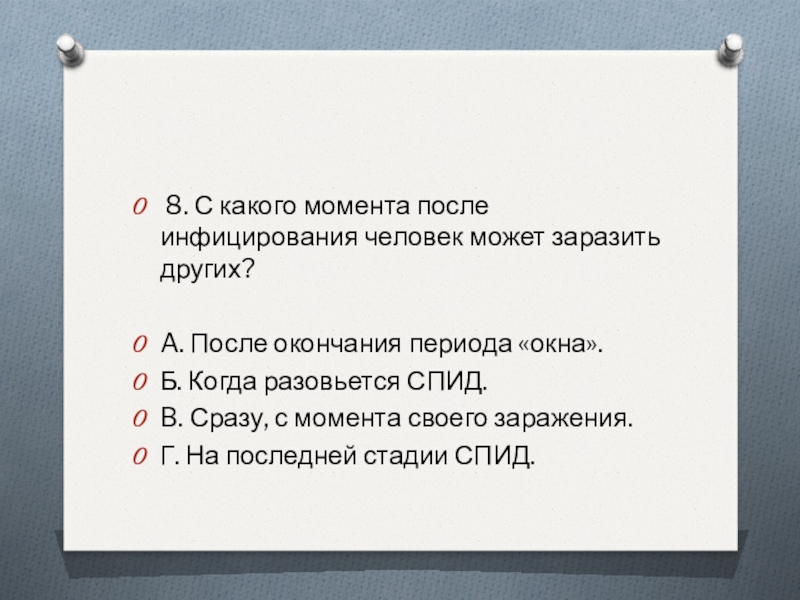 8. С какого момента после инфицирования человек может заразить других?

А. После окончания периода «окна».

Б. Когда разовьется СПИД.

В. Сразу, с момента своего заражения.

Г. На последней стадии СПИД.